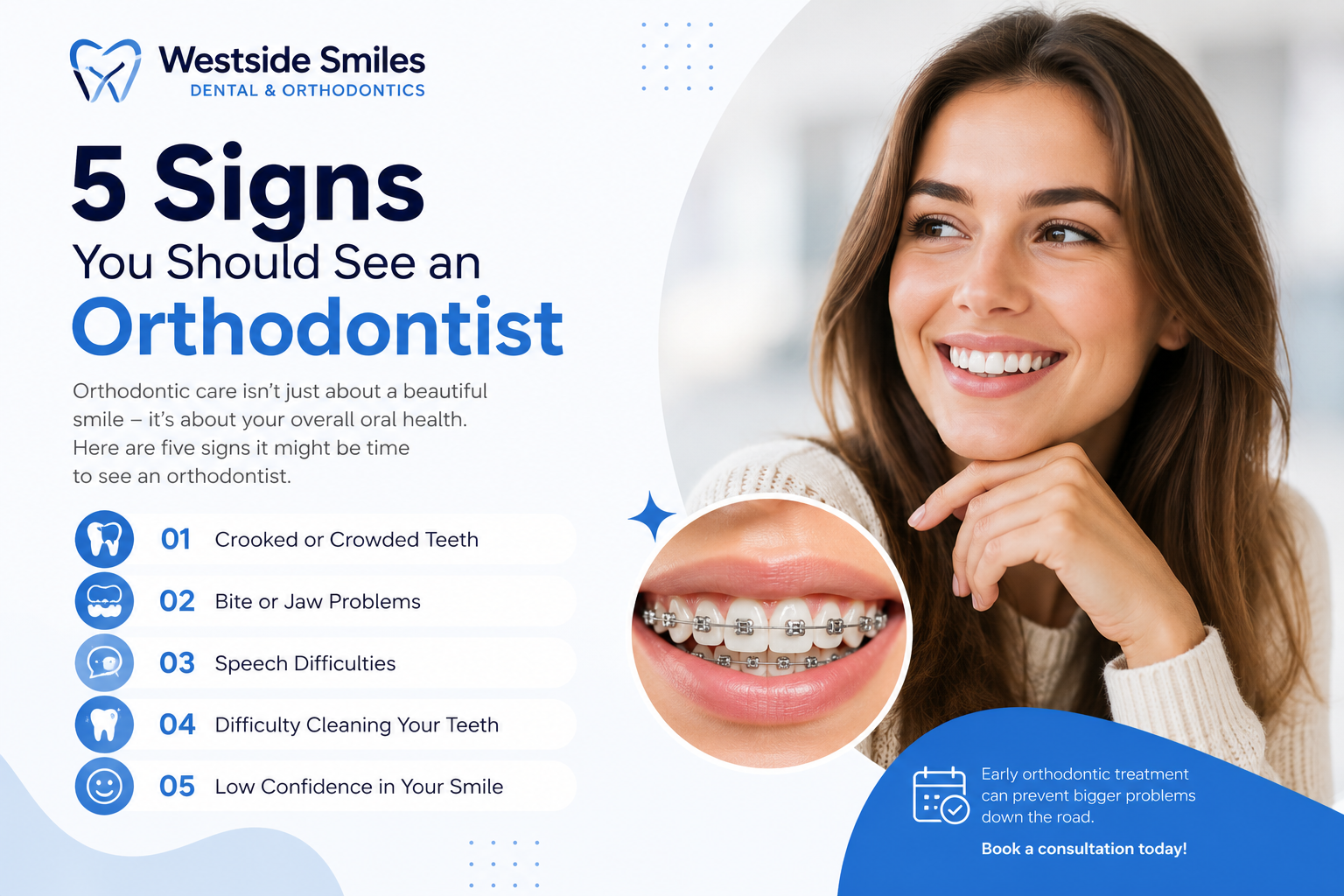 Westside Smiles
DENTAL & ORTHODONTICS

5 Signs
You Should See an
Orthodontist

Orthodontic care isn't just about a beautiful smile – it's about your overall oral health. Here are five signs it might be time to see an orthodontist.

01 Crooked or Crowded Teeth
02 Bite or Jaw Problems
03 Speech Difficulties
04 Difficulty Cleaning Your Teeth
05 Low Confidence in Your Smile

Early orthodontic treatment can prevent bigger problems down the road.

Book a consultation today!